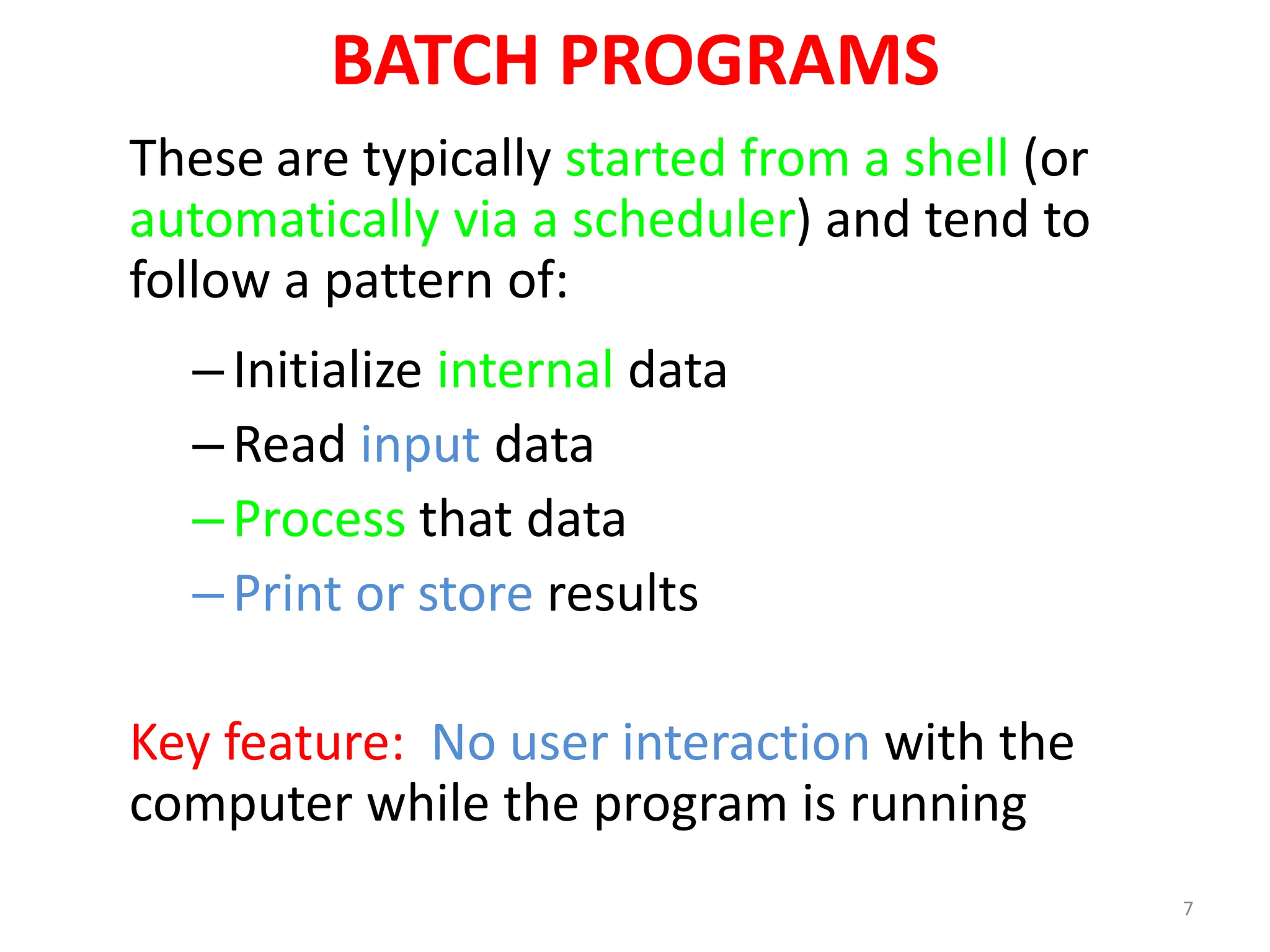 BATCH PROGRAMS

These are typically started from a shell (or automatically via a scheduler) and tend to follow a pattern of:

– Initialize internal data
– Read input data
– Process that data
– Print or store results

Key feature: No user interaction with the computer while the program is running

7